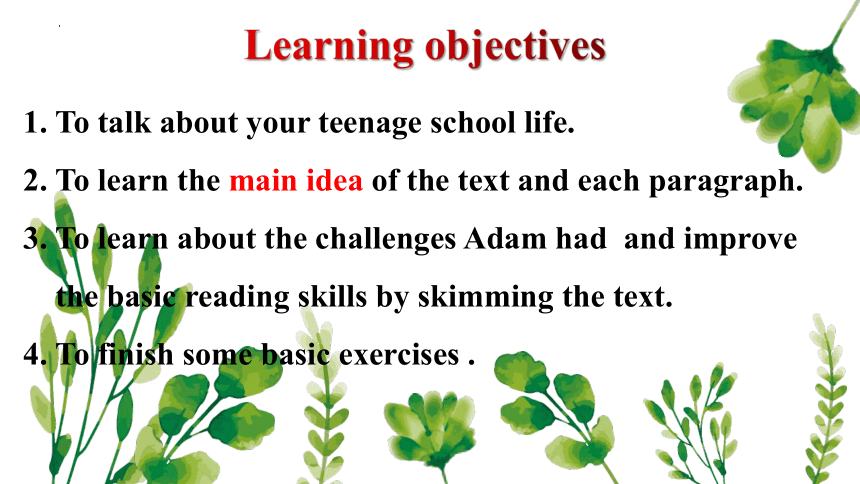 Learning objectives

1. To talk about your teenage school life.

2. To learn the main idea of the text and each paragraph.

3. To learn about the challenges Adam had and improve the basic reading skills by skimming the text.

4. To finish some basic exercises .